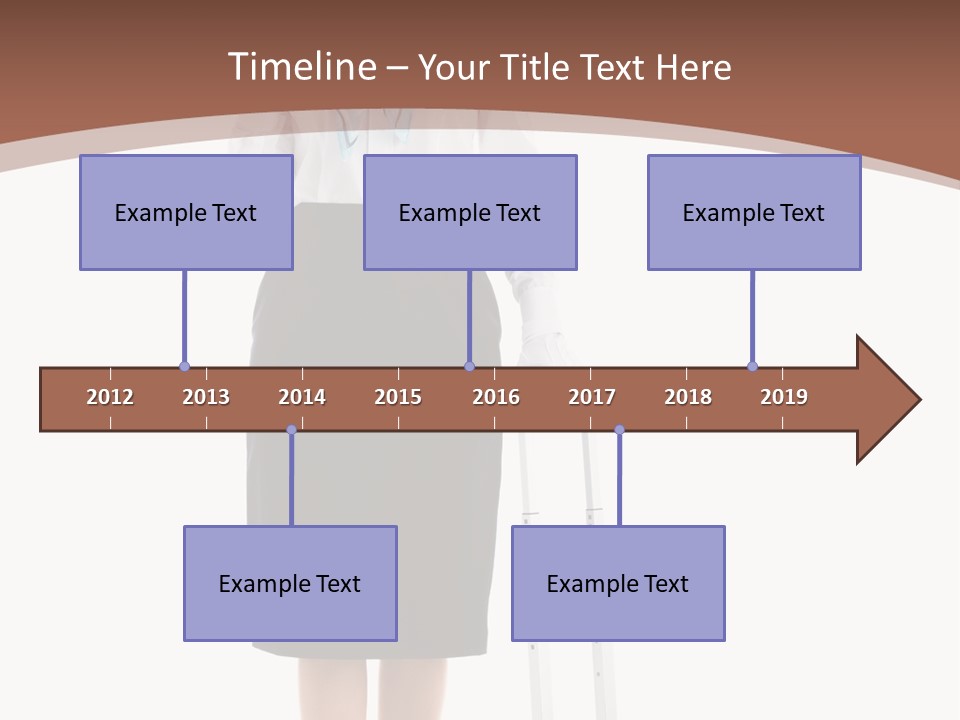 Timeline – Your Title Text Here

Example Text

Example Text

Example Text

2012 2013 2014 2015 2016 2017 2018 2019

Example Text

Example Text